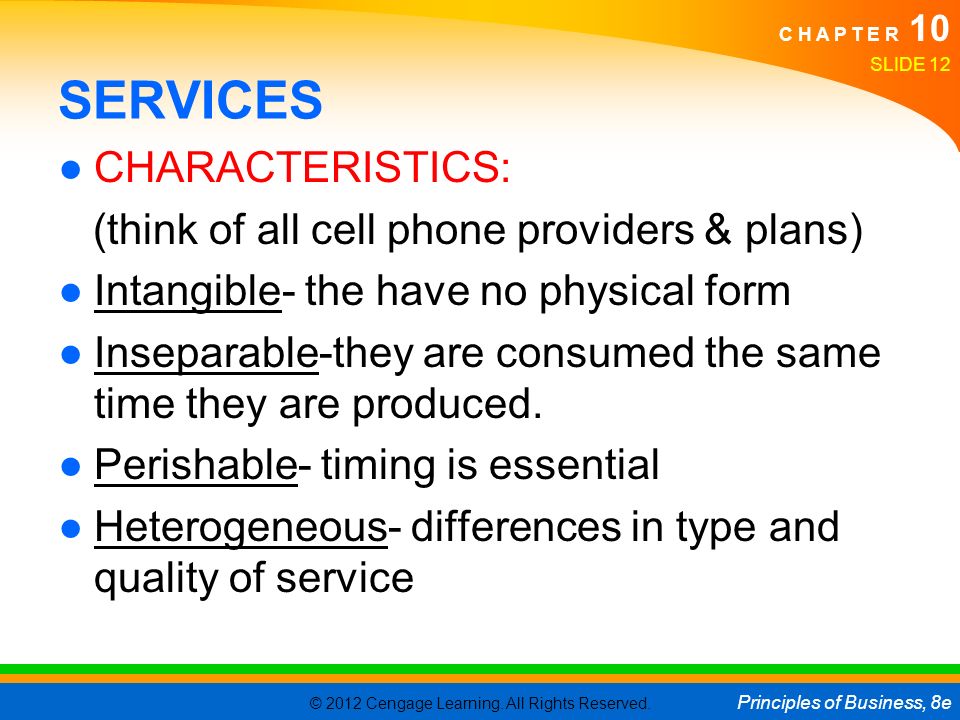 CHAPTER 10
SLIDE 12

SERVICES

● CHARACTERISTICS:
(think of all cell phone providers & plans)

● Intangible- the have no physical form

● Inseparable-they are consumed the same time they are produced.

● Perishable- timing is essential

● Heterogeneous- differences in type and quality of service

© 2012 Cengage Learning. All Rights Reserved.

Principles of Business, 8e